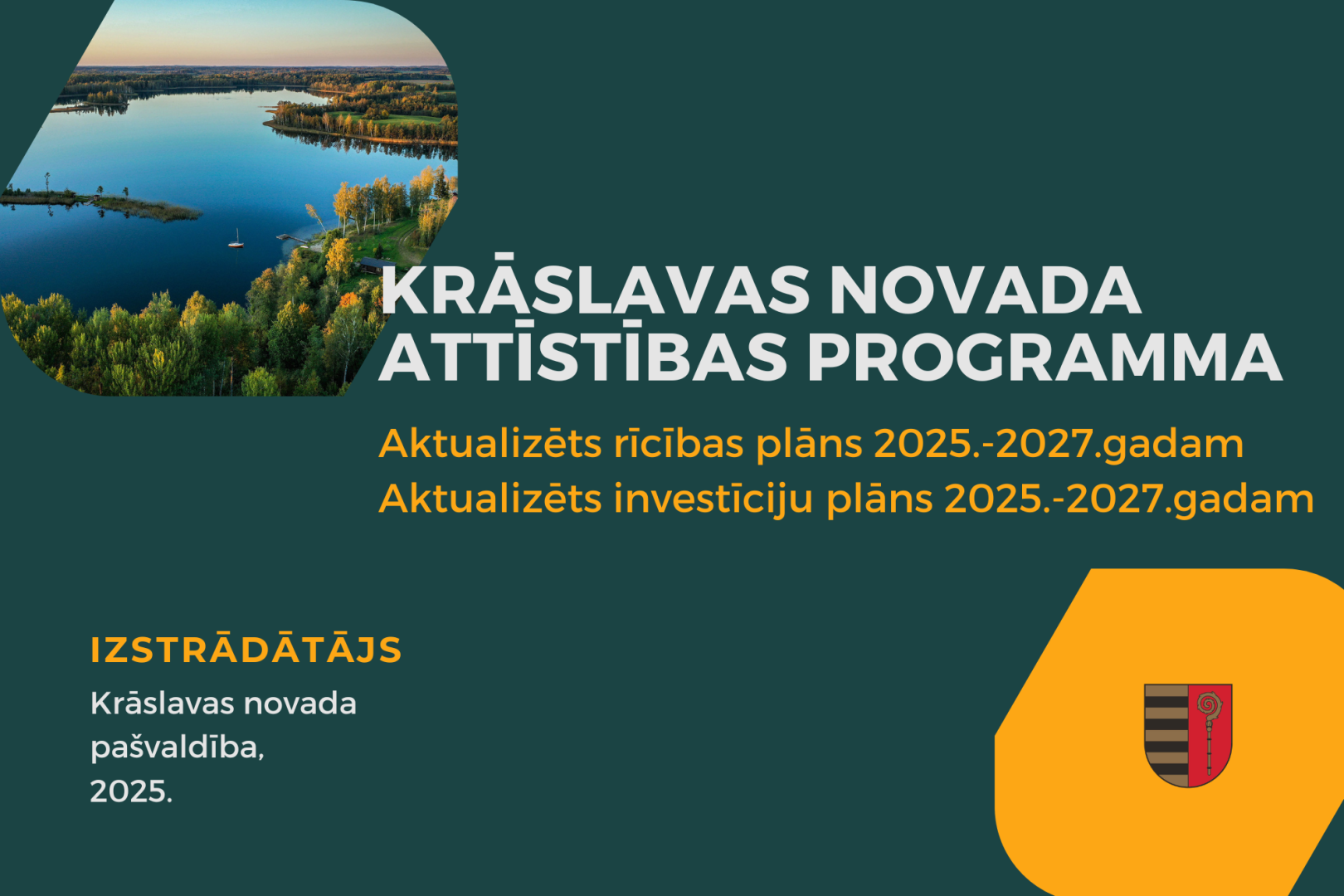 KRĀSLAVAS NOVADA ATTĪSTĪBAS PROGRAMMA

Aktualizēts rīcības plāns 2025.-2027.gadam
Aktualizēts investīciju plāns 2025.-2027.gadam

IZSTRĀDĀTĀJS

Krāslavas novada pašvaldība, 2025.